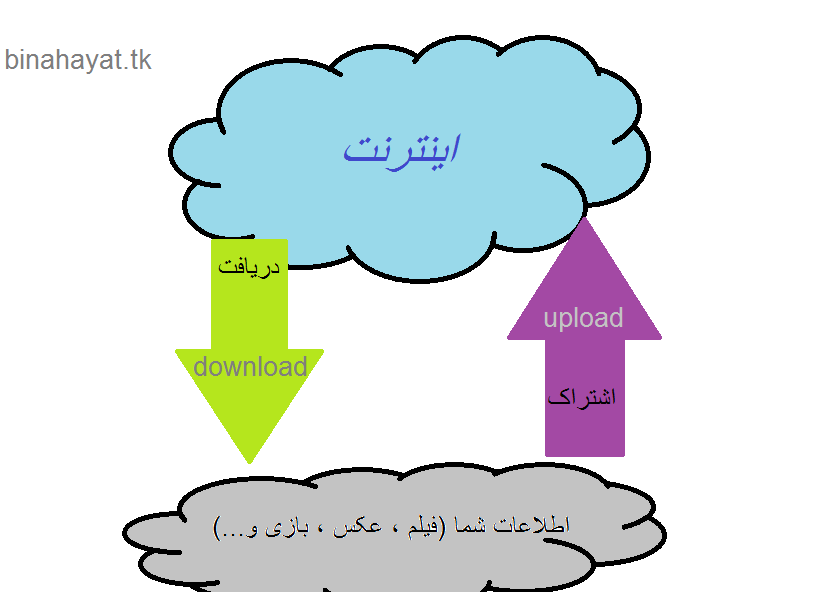 binahayat.tk

اینترنت

دریافت

download

upload

اشتراک

اطلاعات شما (فیلم ، عکس ، بازی و...)